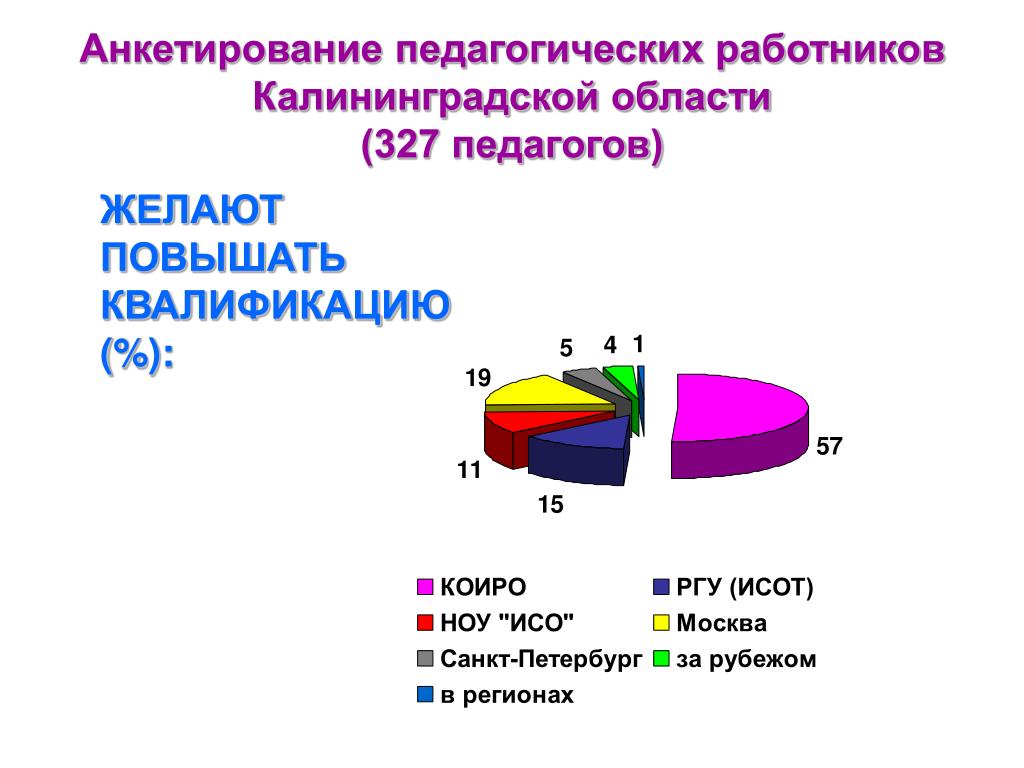 Анкетирование педагогических работников Калининградской области (327 педагогов)

ЖЕЛАЮТ ПОВЫШАТЬ КВАЛИФИКАЦИЮ (%):

5
4
1
19
57
11
15

КОИРО
РГУ (ИСОТ)
НОУ "ИСО"
Москва
Санкт-Петербург
за рубежом
в регионах